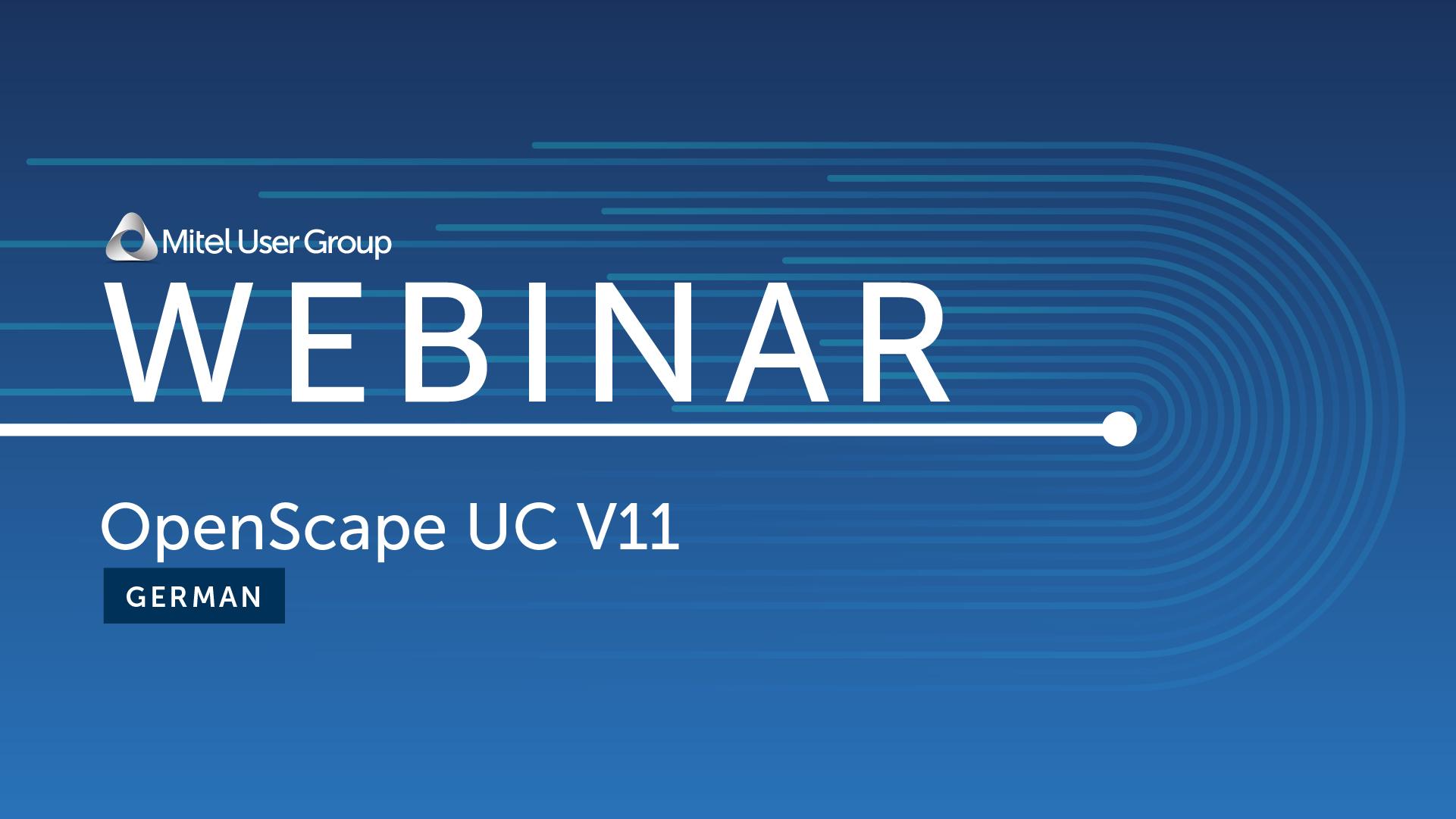 Mitel User Group

WEBINAR

OpenScape UC V11

GERMAN